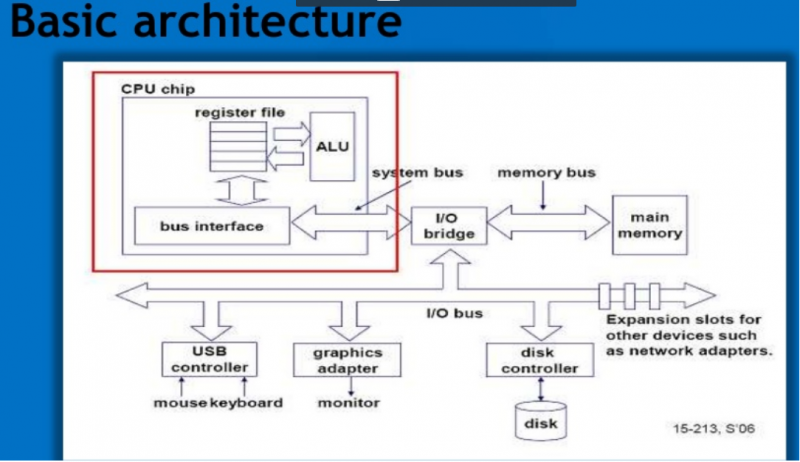 Basic architecture

CPU chip

register file

ALU

system bus

memory bus

bus interface

I/O bridge

main memory

I/O bus

Expansion slots for other devices such as network adapters.

USB controller

graphics adapter

disk controller

mouse keyboard

monitor

disk

15-213, S'06